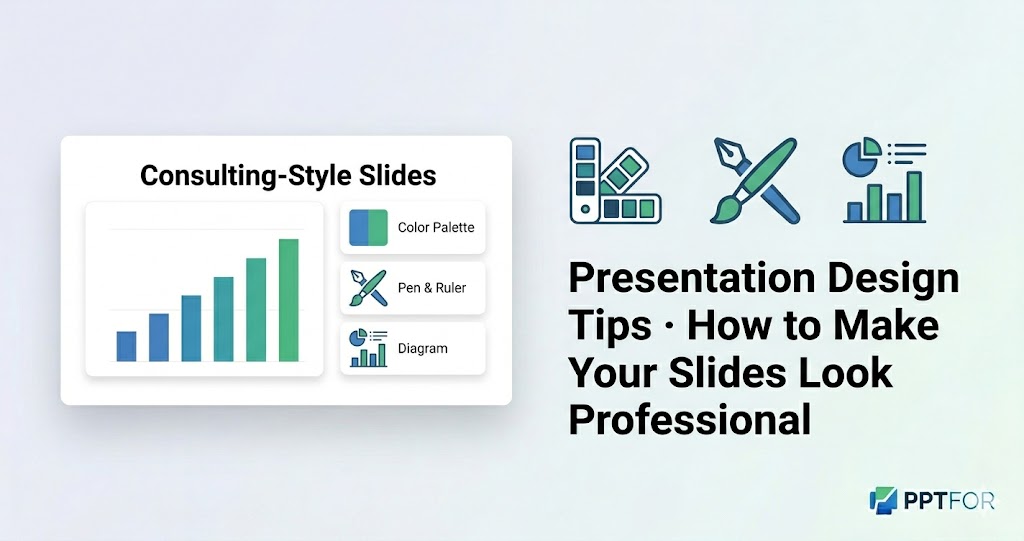 Consulting-Style Slides

Color Palette

Pen & Ruler

Diagram

Presentation Design Tips · How to Make Your Slides Look Professional

PPTFOR